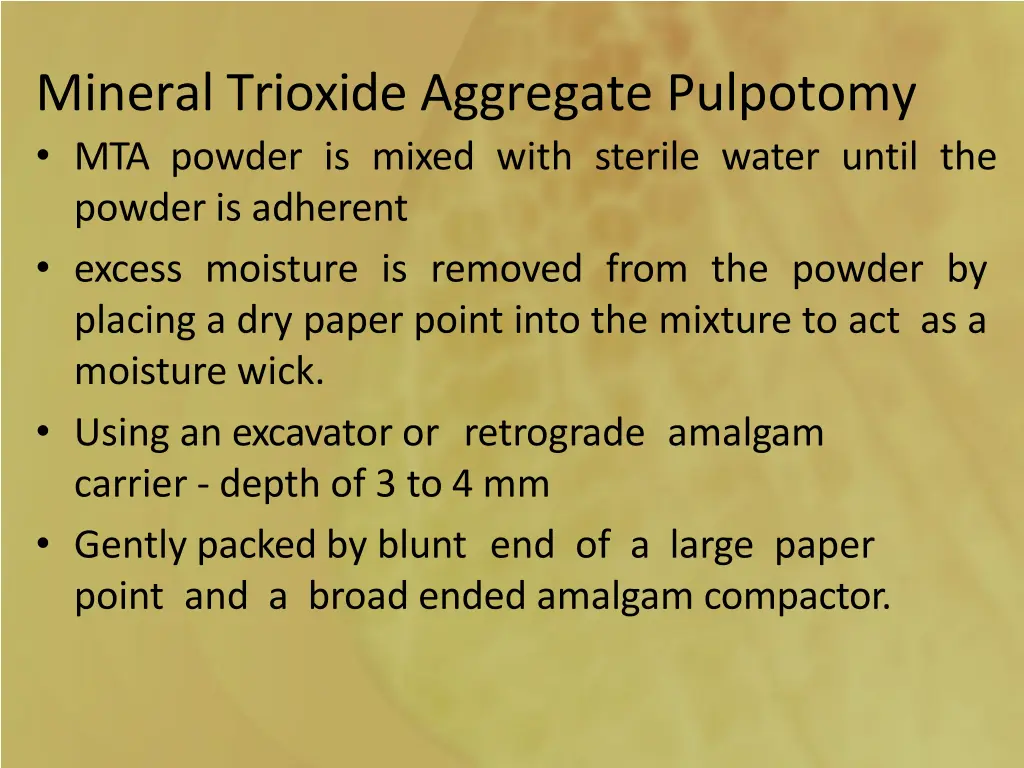 Mineral Trioxide Aggregate Pulpotomy

• MTA powder is mixed with sterile water until the powder is adherent
• excess moisture is removed from the powder by placing a dry paper point into the mixture to act as a moisture wick.
• Using an excavator or retrograde amalgam carrier - depth of 3 to 4 mm
• Gently packed by blunt end of a large paper point and a broad ended amalgam compactor.